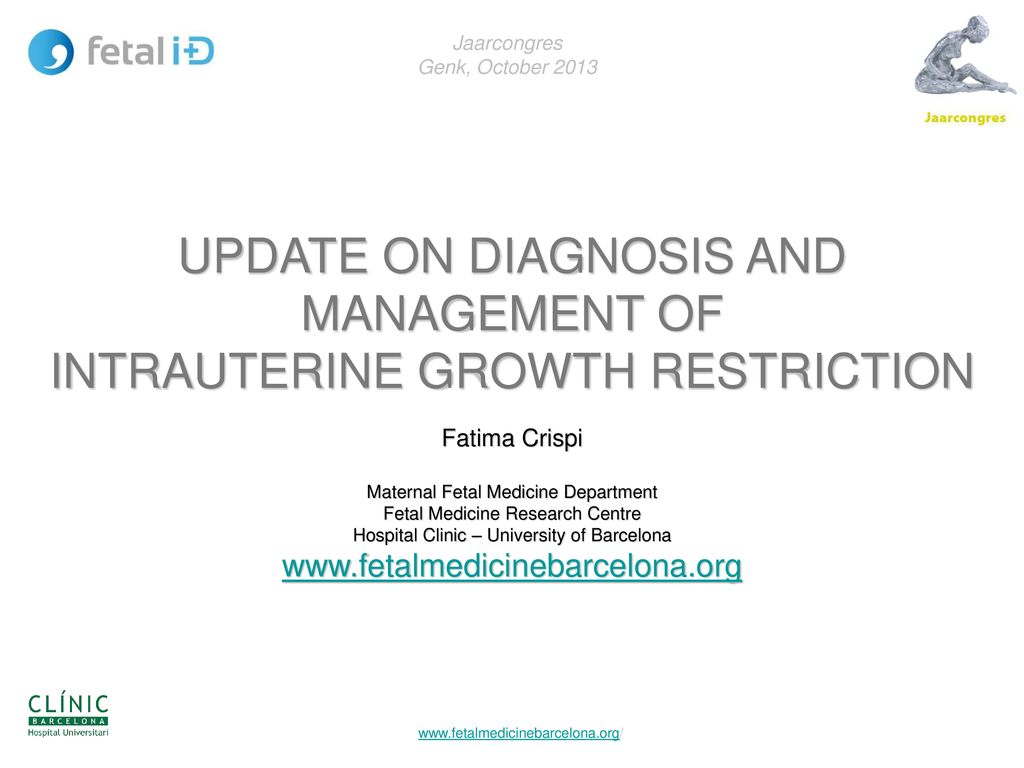 fetal i+D

Jaarcongres
Genk, October 2013

Jaarcongres

UPDATE ON DIAGNOSIS AND MANAGEMENT OF INTRAUTERINE GROWTH RESTRICTION

Fatima Crispi

Maternal Fetal Medicine Department
Fetal Medicine Research Centre
Hospital Clinic – University of Barcelona
www.fetalmedicinebarcelona.org

CLÍNIC
BARCELONA
Hospital Universitari

www.fetalmedicinebarcelona.org/